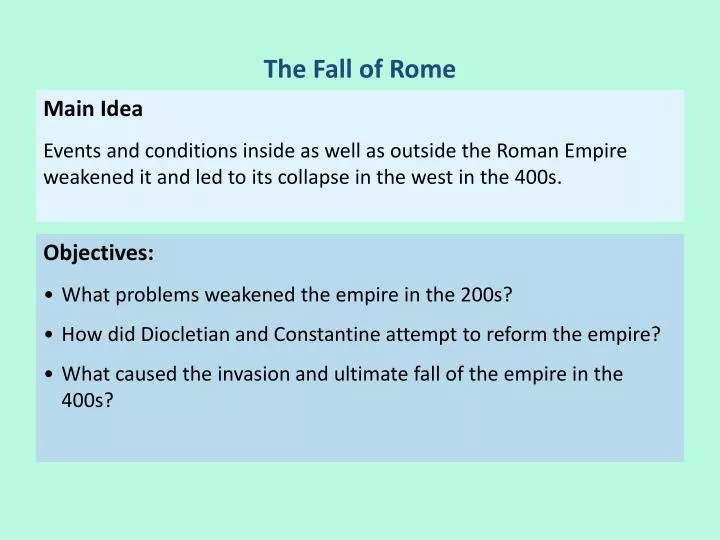 The Fall of Rome

Main Idea

Events and conditions inside as well as outside the Roman Empire weakened it and led to its collapse in the west in the 400s.

Objectives:

• What problems weakened the empire in the 200s?

• How did Diocletian and Constantine attempt to reform the empire?

• What caused the invasion and ultimate fall of the empire in the 400s?